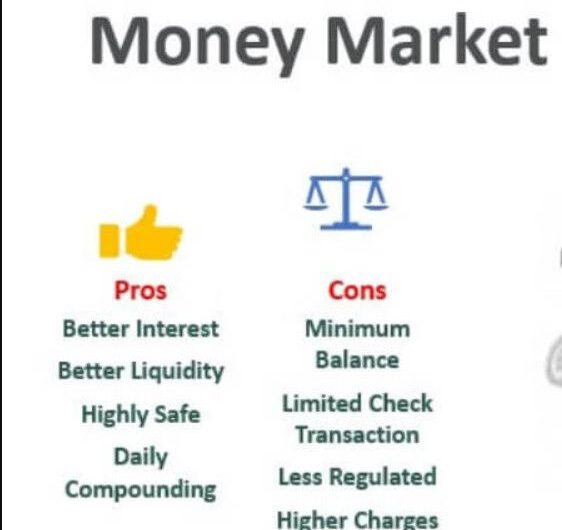 Money Market

Pros
Better Interest
Better Liquidity
Highly Safe
Daily Compounding

Cons
Minimum Balance
Limited Check Transaction
Less Regulated
Higher Charges